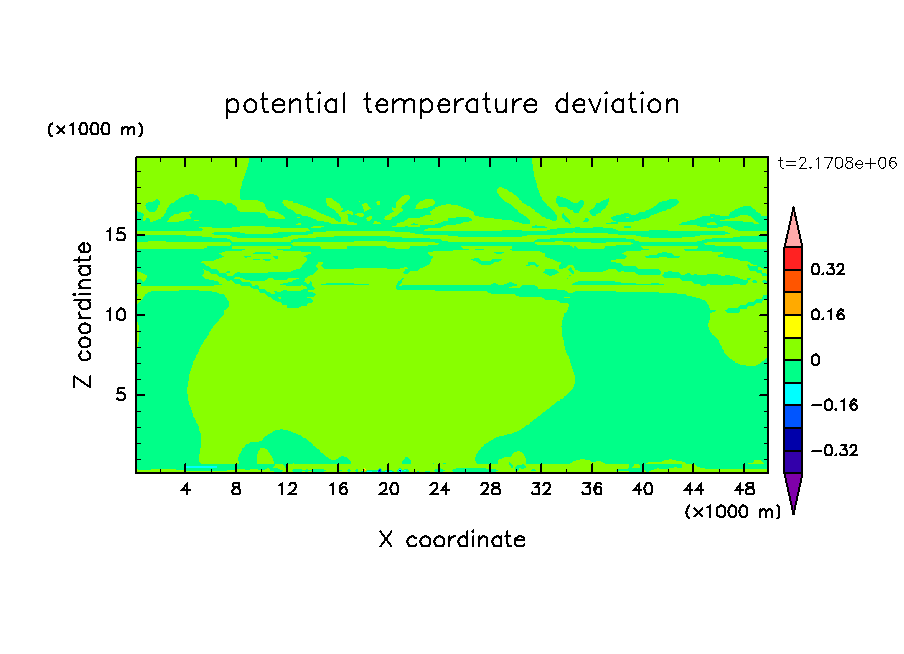 potential temperature deviation

(×1000 m)

t=2.1708e+06

Z coordinate

15
10
5

4 8 12 16 20 24 28 32 36 40 44 48

(×1000 m)

X coordinate

0.32
0.16
0
−0.16
−0.32